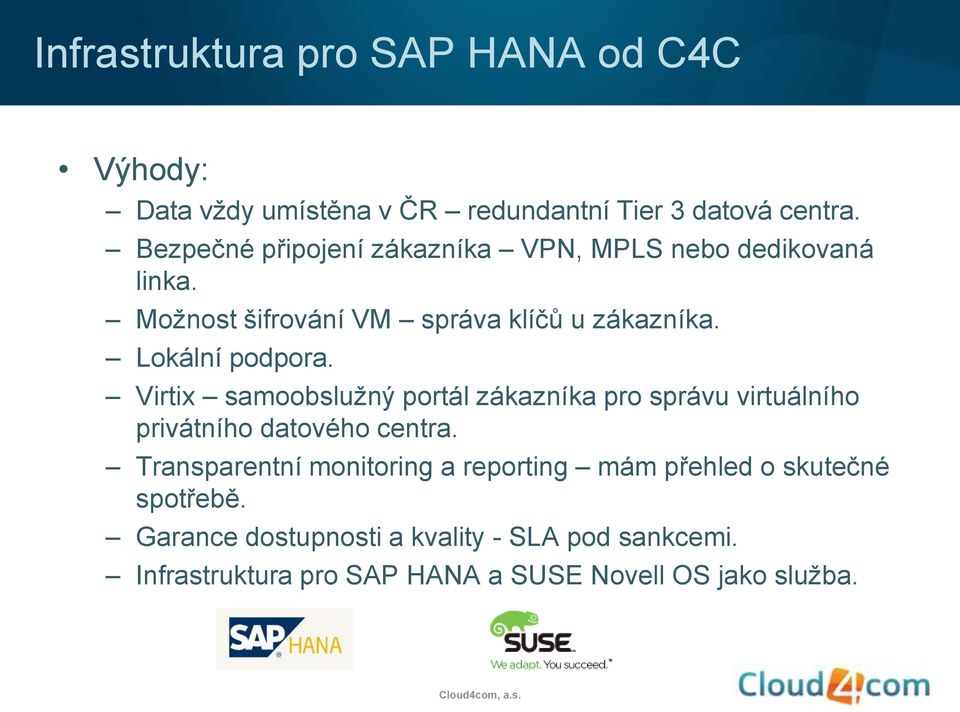 Infrastruktura pro SAP HANA od C4C

• Výhody:
– Data vždy umístěna v ČR – redundantní Tier 3 datová centra.
– Bezpečné připojení zákazníka – VPN, MPLS nebo dedikovaná linka.
– Možnost šifrování VM – správa klíčů u zákazníka.
– Lokální podpora.
– Virtix – samoobslužný portál zákazníka pro správu virtuálního privátního datového centra.
– Transparentní monitoring a reporting – mám přehled o skutečné spotřebě.
– Garance dostupnosti a kvality - SLA pod sankcemi.
– Infrastruktura pro SAP HANA a SUSE Novell OS jako služba.

SAP HANA

SUSE
We adapt. You succeed.

Cloud4com, a.s.

Cloud4com